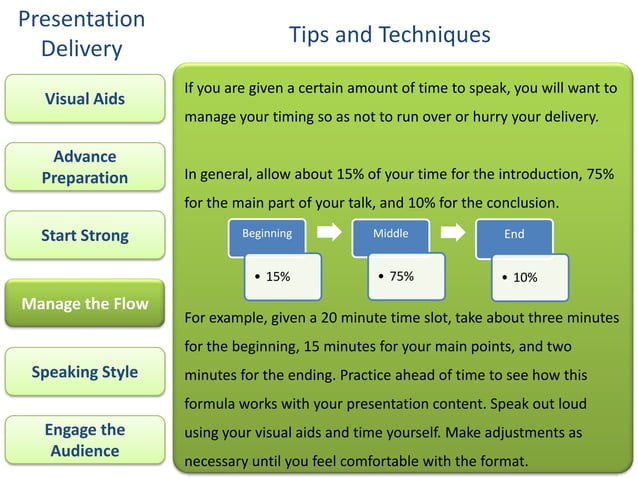 Presentation Delivery

Visual Aids

Advance Preparation

Start Strong

Manage the Flow

Speaking Style

Engage the Audience

Tips and Techniques

If you are given a certain amount of time to speak, you will want to manage your timing so as not to run over or hurry your delivery.

In general, allow about 15% of your time for the introduction, 75% for the main part of your talk, and 10% for the conclusion.

Beginning
• 15%

Middle
• 75%

End
• 10%

For example, given a 20 minute time slot, take about three minutes for the beginning, 15 minutes for your main points, and two minutes for the ending. Practice ahead of time to see how this formula works with your presentation content. Speak out loud using your visual aids and time yourself. Make adjustments as necessary until you feel comfortable with the format.